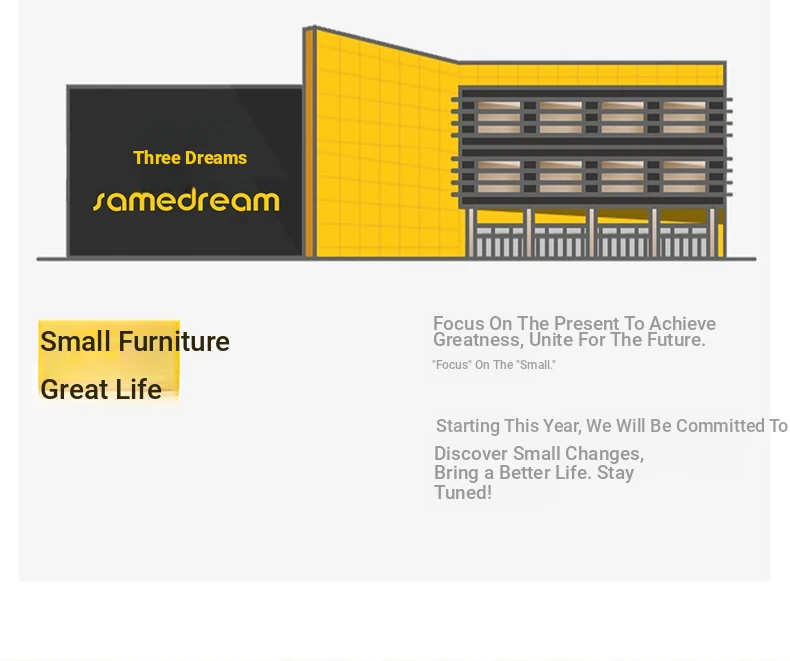 Three Dreams
samedream

Small Furniture
Great Life

Focus On The Present To Achieve Greatness, Unite For The Future.

"Focus" On The "Small."

Starting This Year, We Will Be Committed To

Discover Small Changes, Bring a Better Life. Stay Tuned!